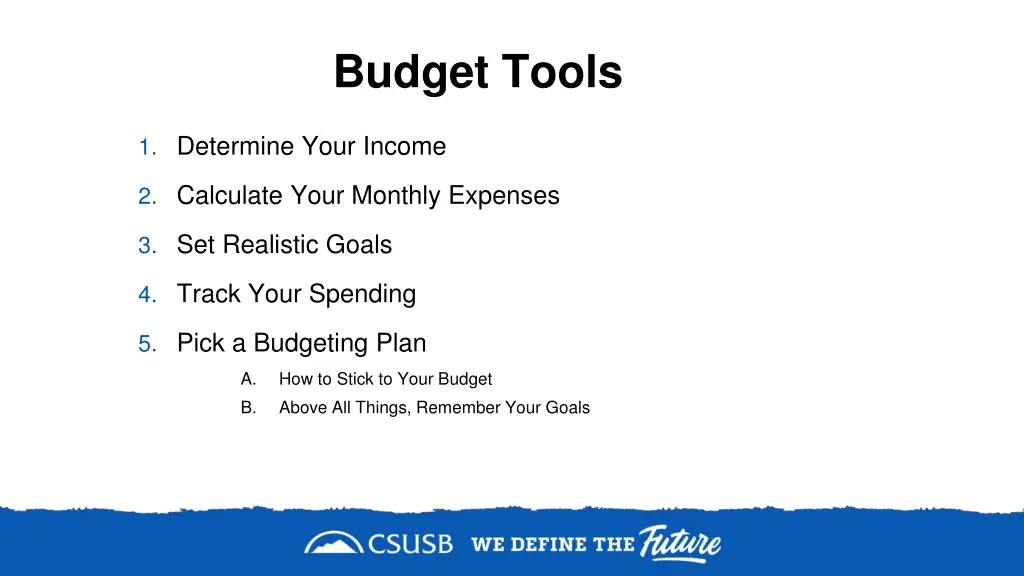 Budget Tools

1. Determine Your Income
2. Calculate Your Monthly Expenses
3. Set Realistic Goals
4. Track Your Spending
5. Pick a Budgeting Plan
A. How to Stick to Your Budget
B. Above All Things, Remember Your Goals

CSUSB WE DEFINE THE Future